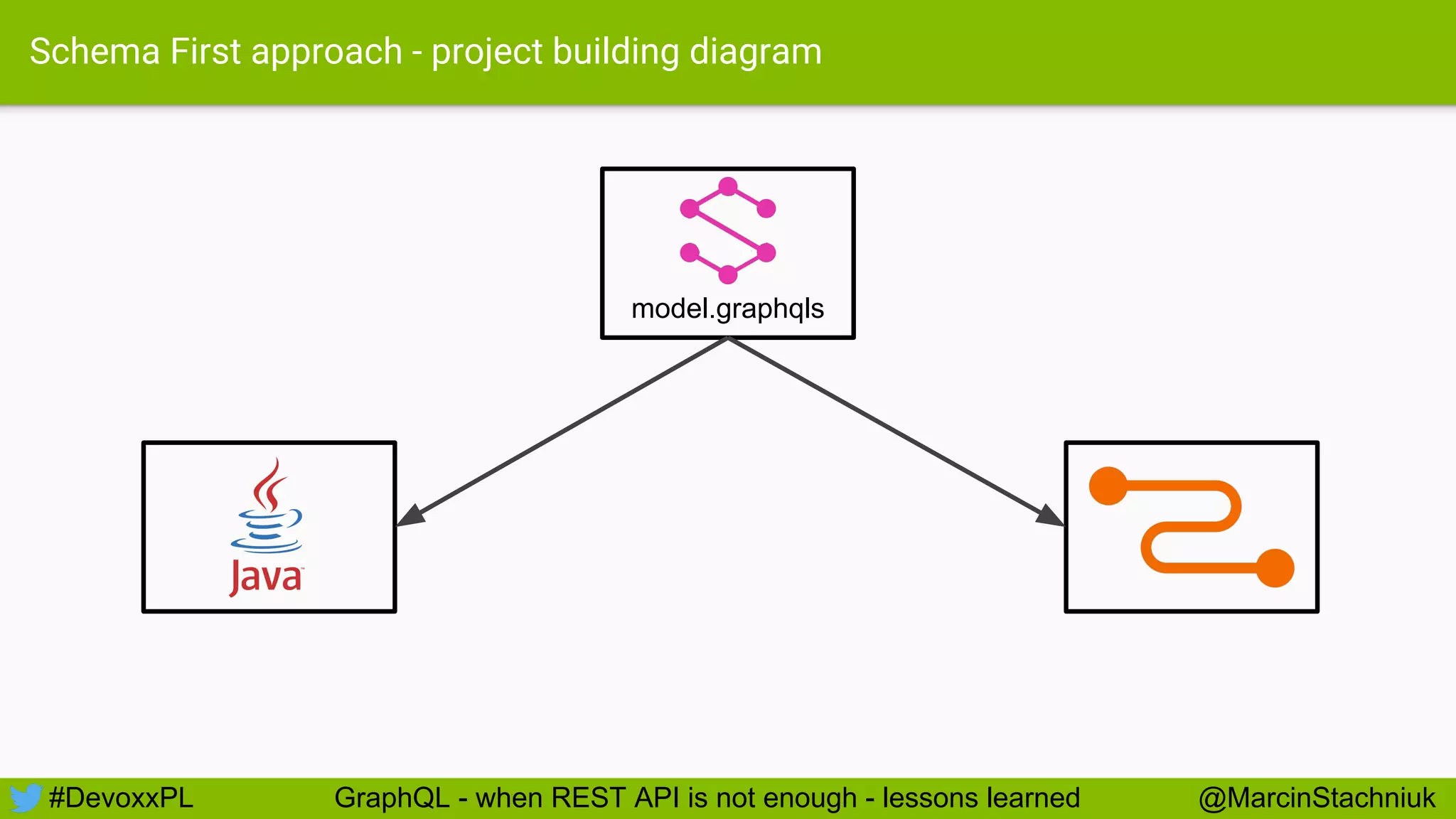 Schema First approach - project building diagram

model.graphqls

Java

#DevoxxPL GraphQL - when REST API is not enough - lessons learned @MarcinStachniuk